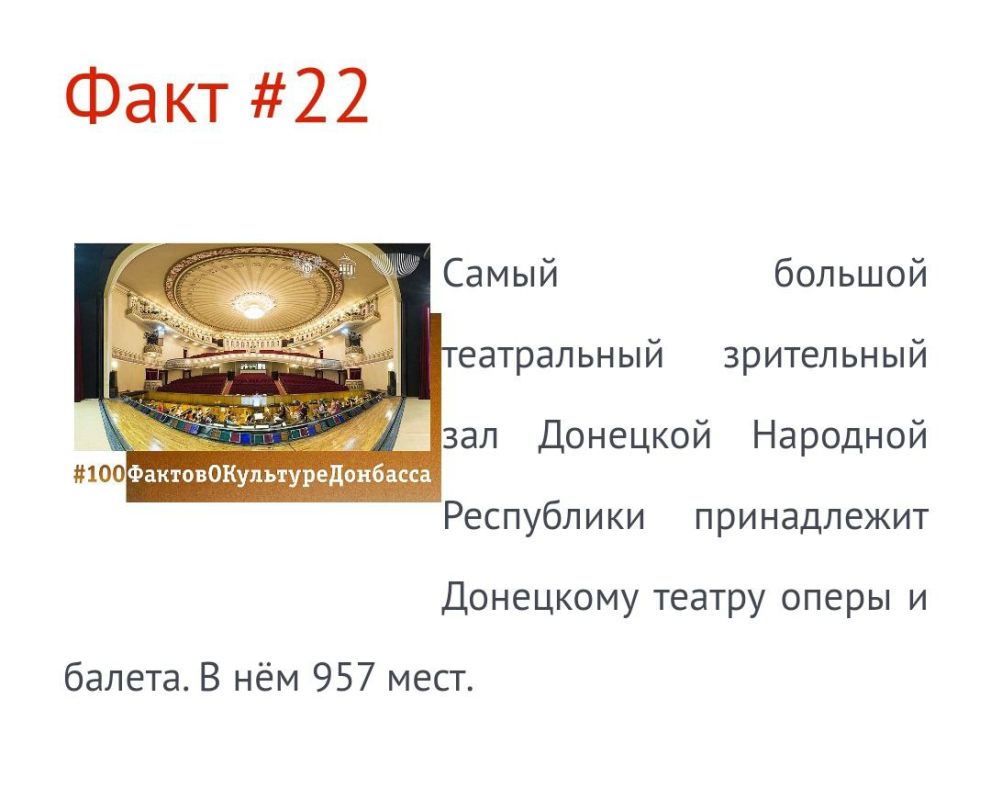 Факт #22

#100ФактовОКультуреДонбасса

Самый большой театральный зрительный зал Донецкой Народной Республики принадлежит Донецкому театру оперы и балета. В нём 957 мест.